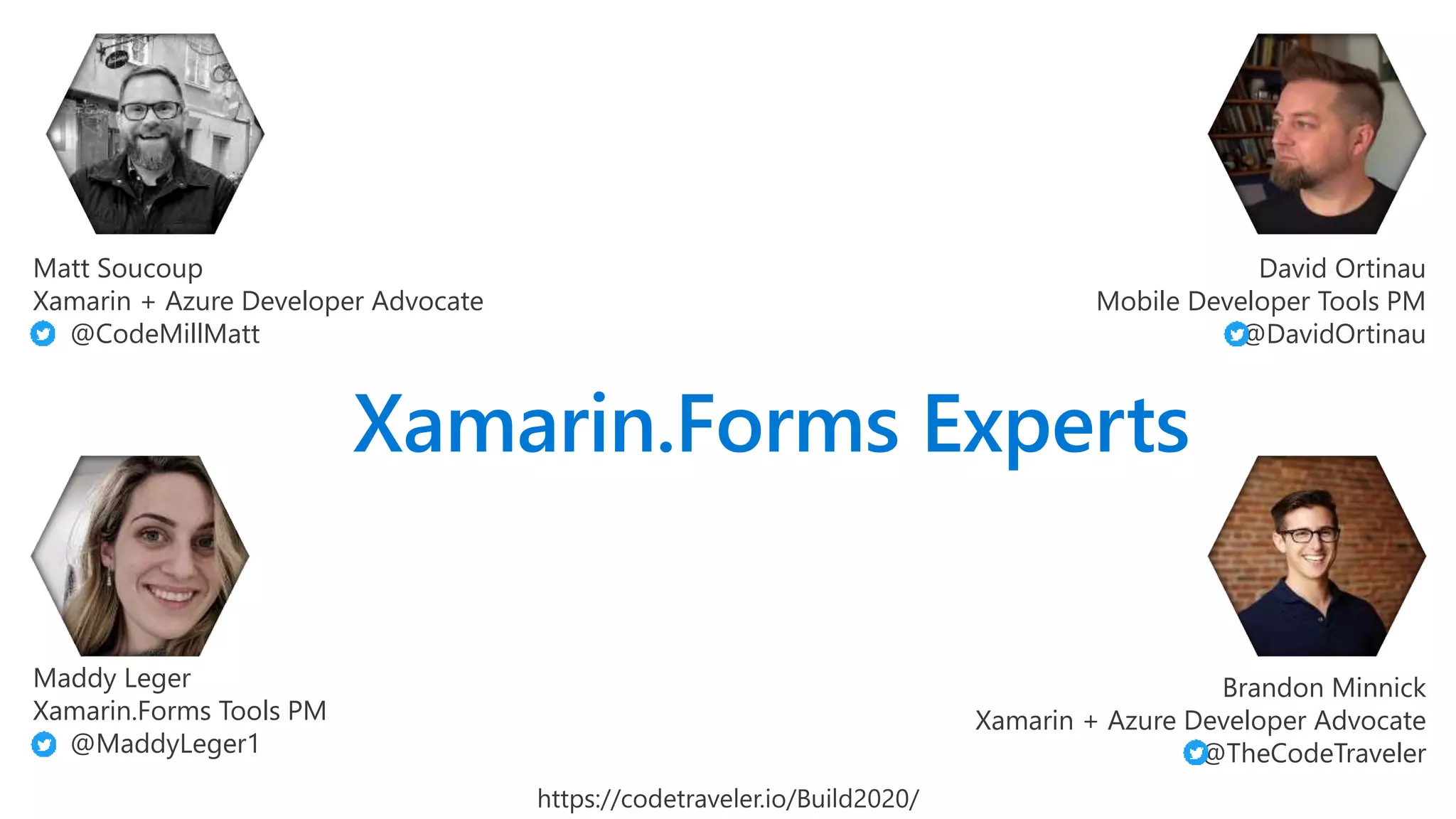 Matt Soucoup
Xamarin + Azure Developer Advocate
@CodeMillMatt

David Ortinau
Mobile Developer Tools PM
@DavidOrtinau

Xamarin.Forms Experts

Maddy Leger
Xamarin.Forms Tools PM
@MaddyLeger1

Brandon Minnick
Xamarin + Azure Developer Advocate
@TheCodeTraveler

https://codetraveler.io/Build2020/